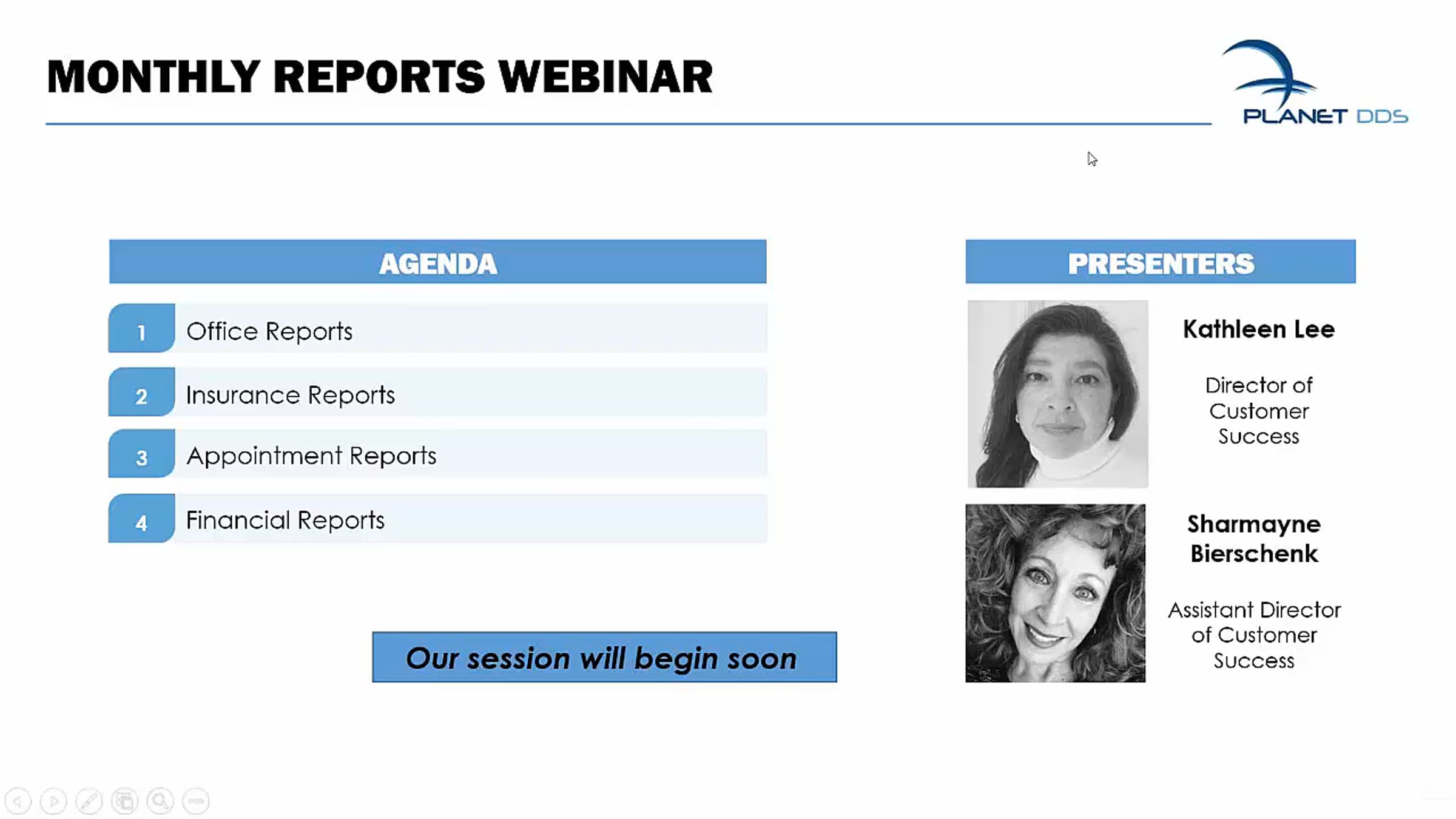 MONTHLY REPORTS WEBINAR

PLANET DDS

AGENDA

1 Office Reports

2 Insurance Reports

3 Appointment Reports

4 Financial Reports

Our session will begin soon

PRESENTERS

Kathleen Lee

Director of Customer Success

Sharmayne Bierschenk

Assistant Director of Customer Success